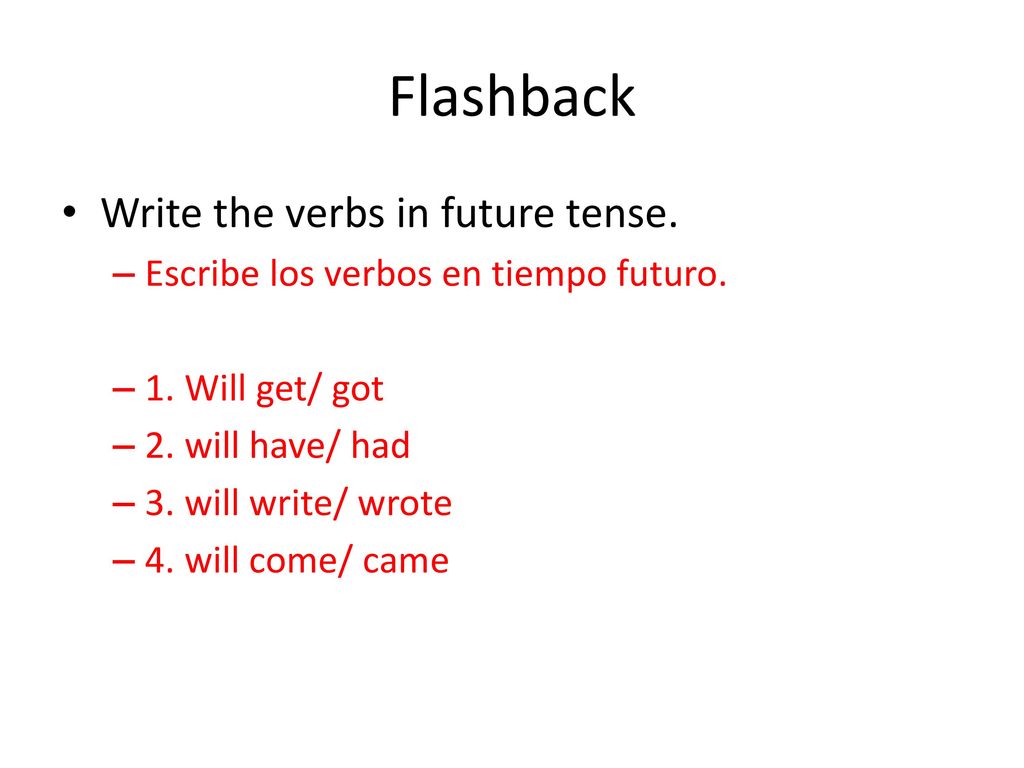 Flashback

• Write the verbs in future tense.
– Escribe los verbos en tiempo futuro.

– 1. Will get/ got
– 2. will have/ had
– 3. will write/ wrote
– 4. will come/ came